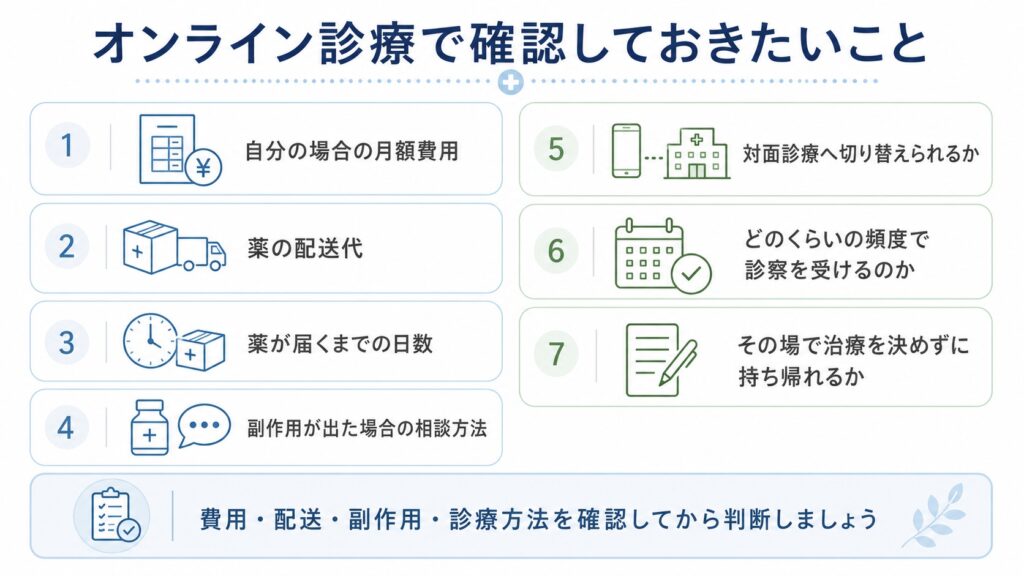 オンライン診療で確認しておきたいこと

1 自分の場合の月額費用

2 薬の配送代

3 薬が届くまでの日数

4 副作用が出た場合の相談方法

5 対面診療へ切り替えられるか

6 どのくらいの頻度で診察を受けるのか

7 その場で治療を決めずに持ち帰れるか

費用・配送・副作用・診療方法を確認してから判断しましょう